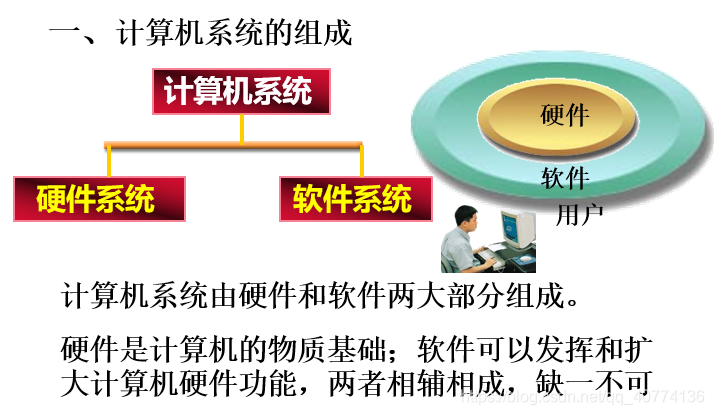 一、计算机系统的组成

计算机系统

硬件系统

软件系统

硬件

软件

用户

计算机系统由硬件和软件两大部分组成。

硬件是计算机的物质基础；软件可以发挥和扩大计算机硬件功能，两者相辅相成，缺一不可

https://blog.csdn.net/qq_40774136